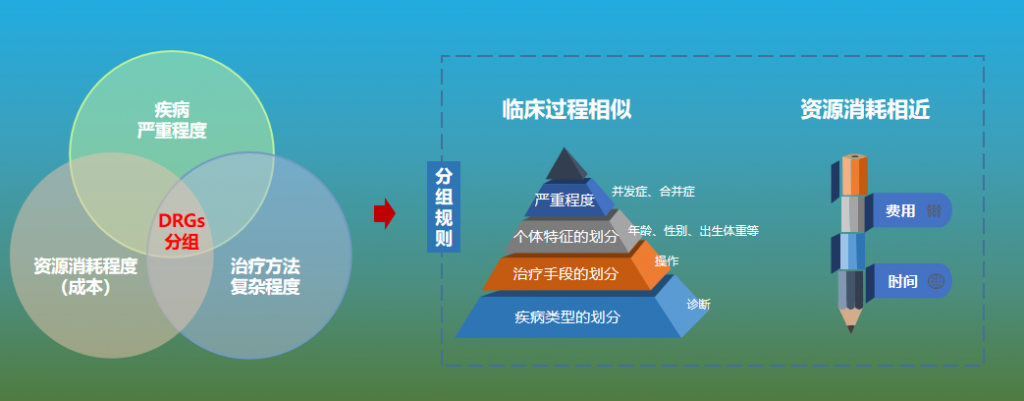 疾病
严重程度

DRGs
分组

资源消耗程度
（成本）

治疗方法
复杂程度

分组规则

临床过程相似

严重程度
并发症、合并症
个体特征的划分
年龄、性别、出生体重等
治疗手段的划分
操作
疾病类型的划分
诊断

资源消耗相近

费用
时间